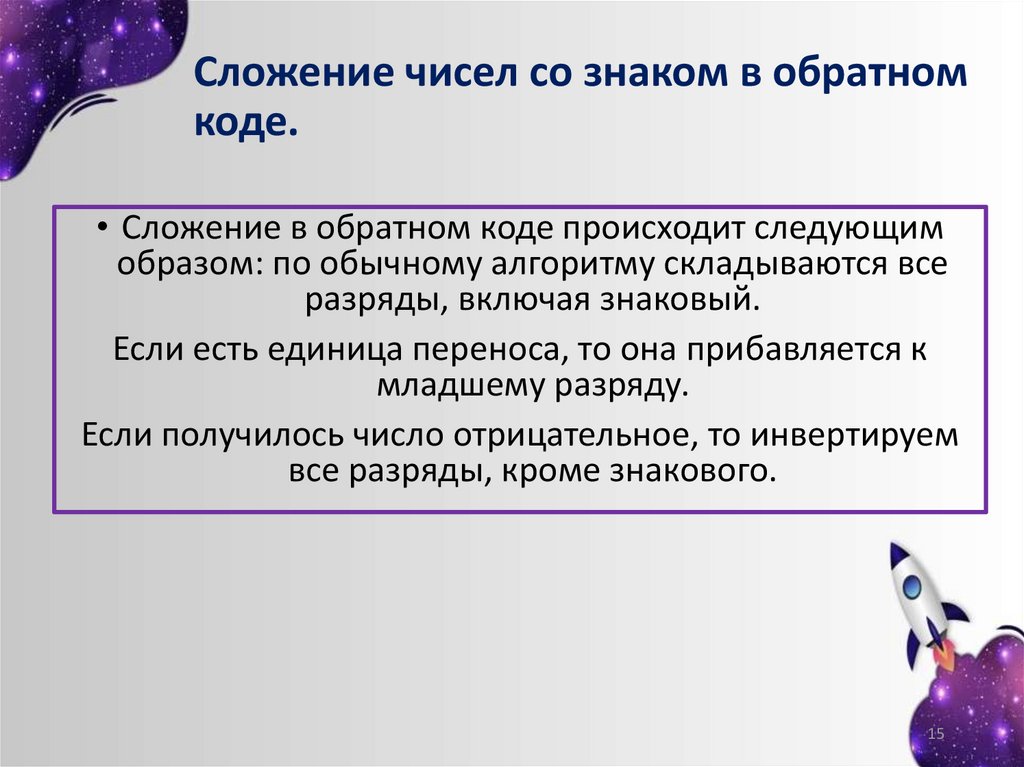 Сложение чисел со знаком в обратном коде.

• Сложение в обратном коде происходит следующим образом: по обычному алгоритму складываются все разряды, включая знаковый.

Если есть единица переноса, то она прибавляется к младшему разряду.

Если получилось число отрицательное, то инвертируем все разряды, кроме знакового.

15